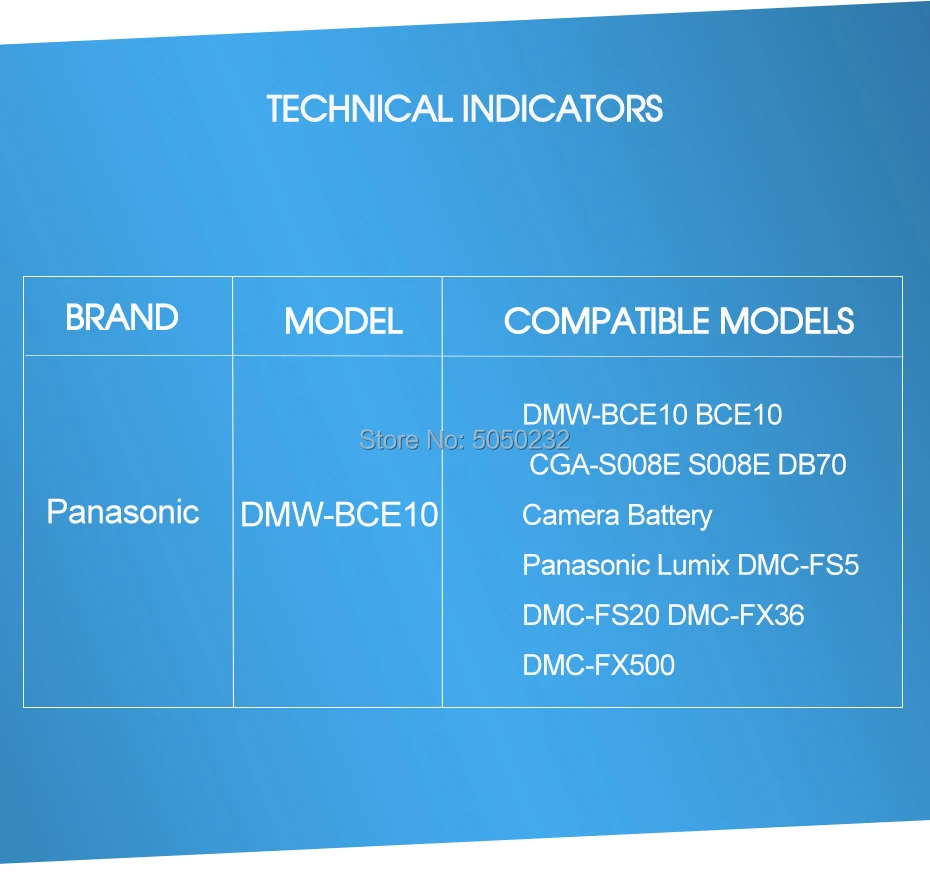 TECHNICAL INDICATORS

| BRAND | MODEL | COMPATIBLE MODELS |
|---|---|---|
| Panasonic | DMW-BCE10 | DMW-BCE10 BCE10 CGA-S008E S008E DB70 Camera Battery Panasonic Lumix DMC-FS5 DMC-FS20 DMC-FX36 DMC-FX500 |

Store No: 5050232